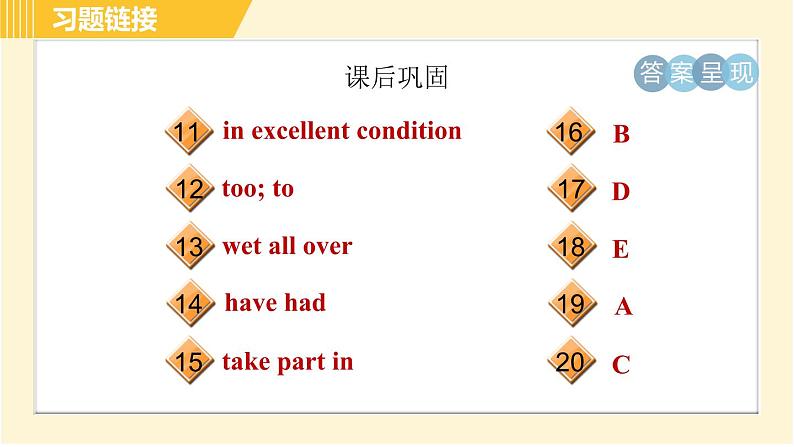 习题链接

课后巩固

答案呈现

11 in excellent condition

12 too; to

13 wet all over

14 have had

15 take part in

16 B

17 D

18 E

19 A

20 C